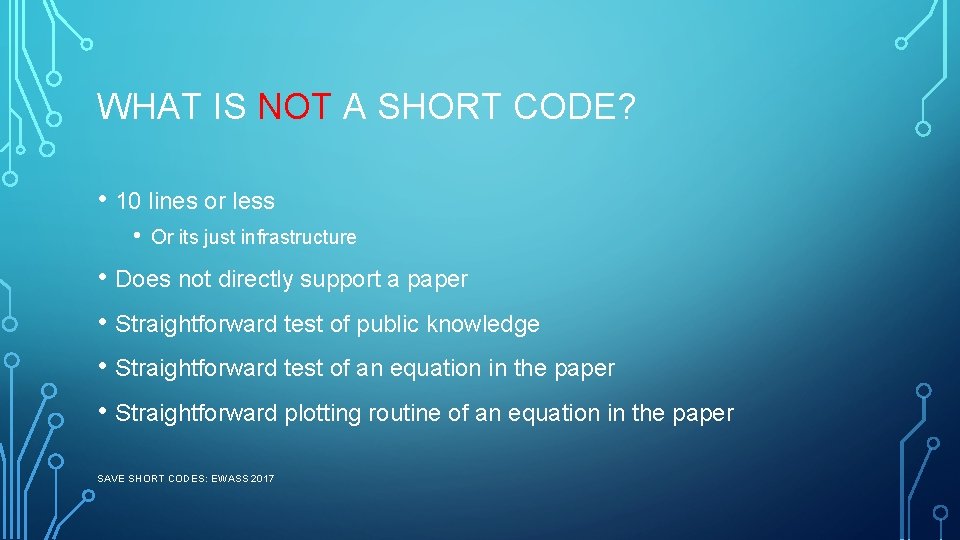 WHAT IS NOT A SHORT CODE?

• 10 lines or less
  • Or its just infrastructure
• Does not directly support a paper
• Straightforward test of public knowledge
• Straightforward test of an equation in the paper
• Straightforward plotting routine of an equation in the paper

SAVE SHORT CODES: EWASS 2017